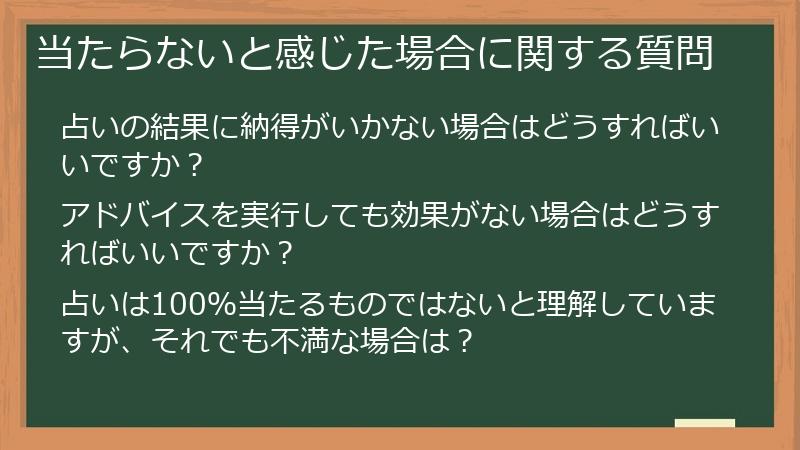 当たらないと感じた場合に関する質問

占いの結果に納得がいかない場合はどうすればいいですか？

アドバイスを実行しても効果がない場合はどうすればいいですか？

占いは100%当たるものではないと理解していますが、それでも不満な場合は？